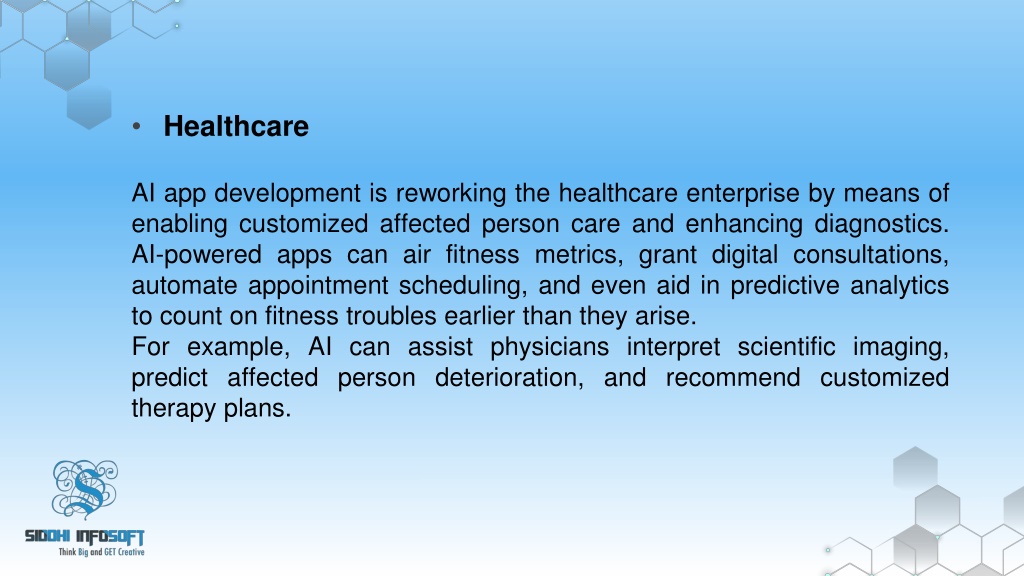 • Healthcare

AI app development is reworking the healthcare enterprise by means of enabling customized affected person care and enhancing diagnostics. AI-powered apps can air fitness metrics, grant digital consultations, automate appointment scheduling, and even aid in predictive analytics to count on fitness troubles earlier than they arise.
For example, AI can assist physicians interpret scientific imaging, predict affected person deterioration, and recommend customized therapy plans.

SIDDHI INFOSOFT
Think Big and GET Creative